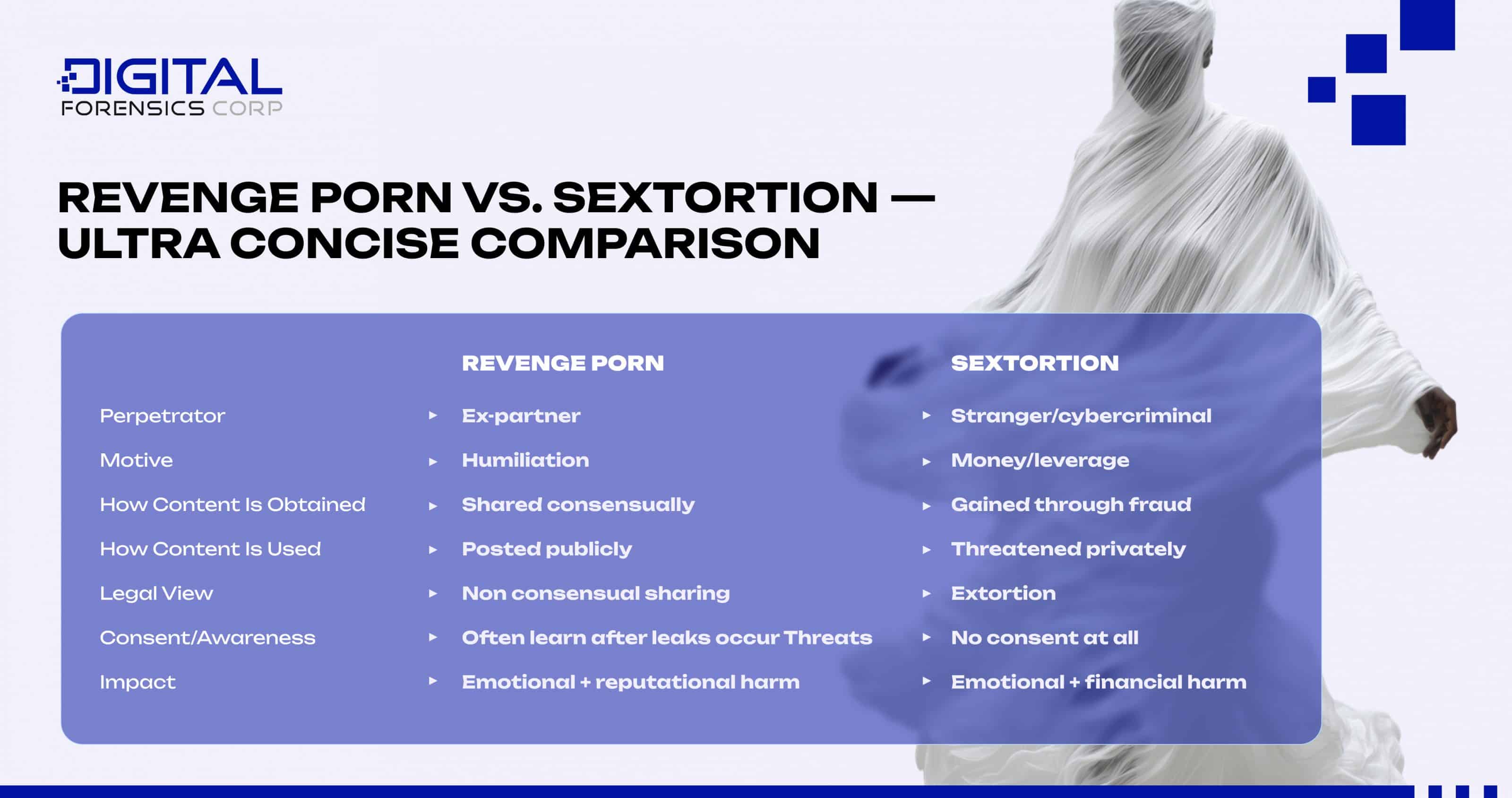 DIGITAL FORENSICS CORP

REVENGE PORN VS. SEXTORTION — ULTRA CONCISE COMPARISON

| | REVENGE PORN | SEXTORTION |
|---|---|---|
| Perpetrator | Ex-partner | Stranger/cybercriminal |
| Motive | Humiliation | Money/leverage |
| How Content Is Obtained | Shared consensually | Gained through fraud |
| How Content Is Used | Posted publicly | Threatened privately |
| Legal View | Non consensual sharing | Extortion |
| Consent/Awareness | Often learn after leaks occur Threats | No consent at all |
| Impact | Emotional + reputational harm | Emotional + financial harm |